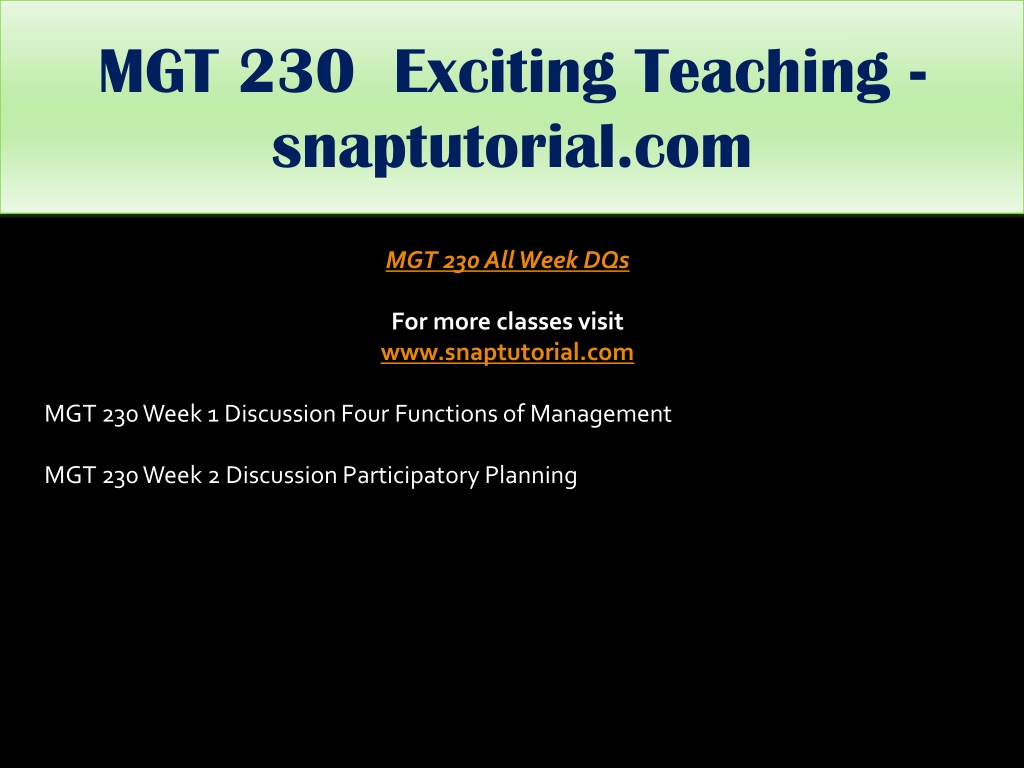 MGT 230 Exciting Teaching - snaptutorial.com

MGT 230 All Week DQs

For more classes visit
www.snaptutorial.com

MGT 230 Week 1 Discussion Four Functions of Management

MGT 230 Week 2 Discussion Participatory Planning